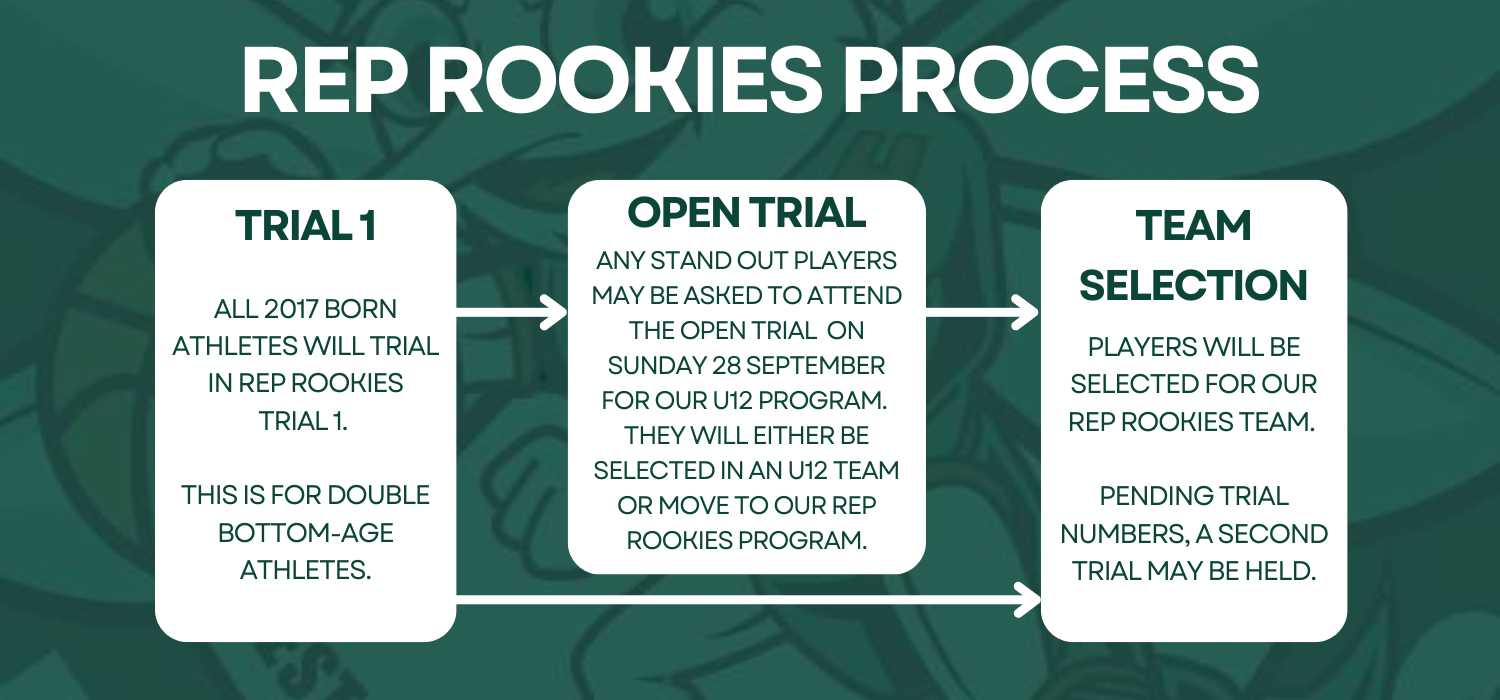 REP ROOKIES PROCESS

TRIAL 1

ALL 2017 BORN ATHLETES WILL TRIAL IN REP ROOKIES TRIAL 1.

THIS IS FOR DOUBLE BOTTOM-AGE ATHLETES.

OPEN TRIAL

ANY STAND OUT PLAYERS MAY BE ASKED TO ATTEND THE OPEN TRIAL ON SUNDAY 28 SEPTEMBER FOR OUR U12 PROGRAM. THEY WILL EITHER BE SELECTED IN AN U12 TEAM OR MOVE TO OUR REP ROOKIES PROGRAM.

TEAM SELECTION

PLAYERS WILL BE SELECTED FOR OUR REP ROOKIES TEAM.

PENDING TRIAL NUMBERS, A SECOND TRIAL MAY BE HELD.